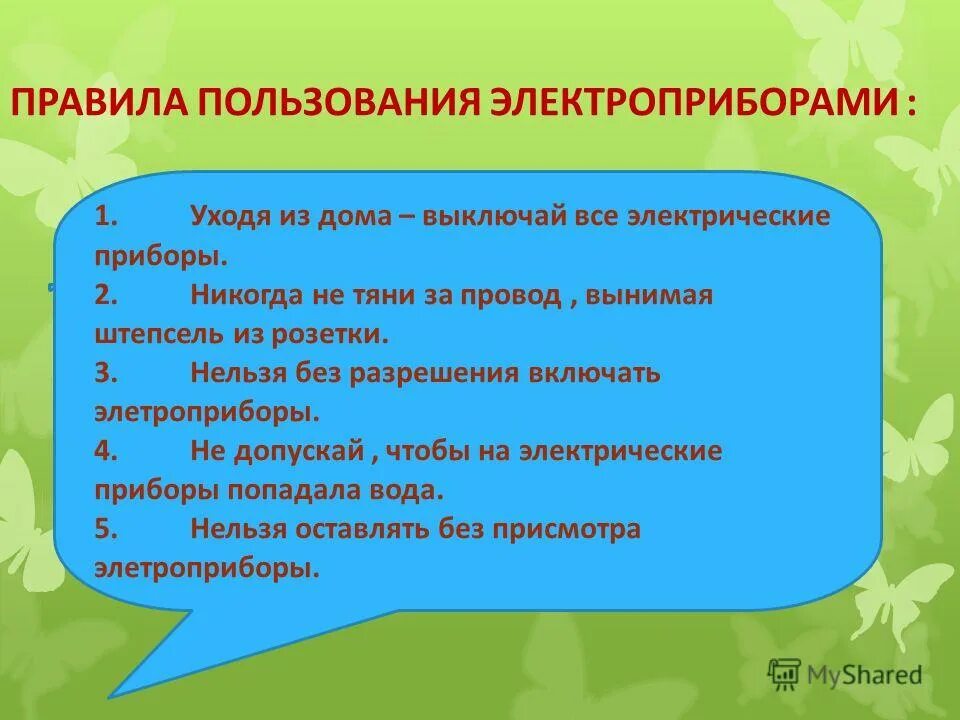 ПРАВИЛА ПОЛЬЗОВАНИЯ ЭЛЕКТРОПРИБОРАМИ :

1. Уходя из дома – выключай все электрические приборы.
2. Никогда не тяни за провод , вынимая штепсель из розетки.
3. Нельзя без разрешения включать элетроприборы.
4. Не допускай , чтобы на электрические приборы попадала вода.
5. Нельзя оставлять без присмотра элетроприборы.

MyShared